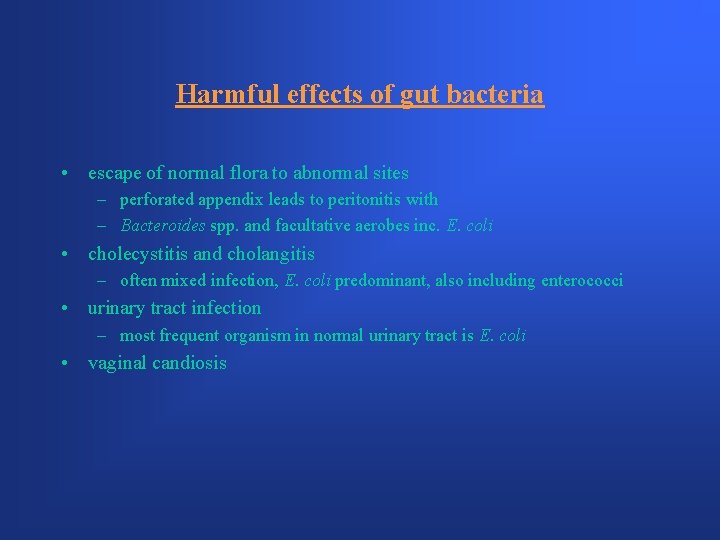 Harmful effects of gut bacteria

• escape of normal flora to abnormal sites
– perforated appendix leads to peritonitis with
– Bacteroides spp. and facultative aerobes inc. E. coli
• cholecystitis and cholangitis
– often mixed infection, E. coli predominant, also including enterococci
• urinary tract infection
– most frequent organism in normal urinary tract is E. coli
• vaginal candiosis